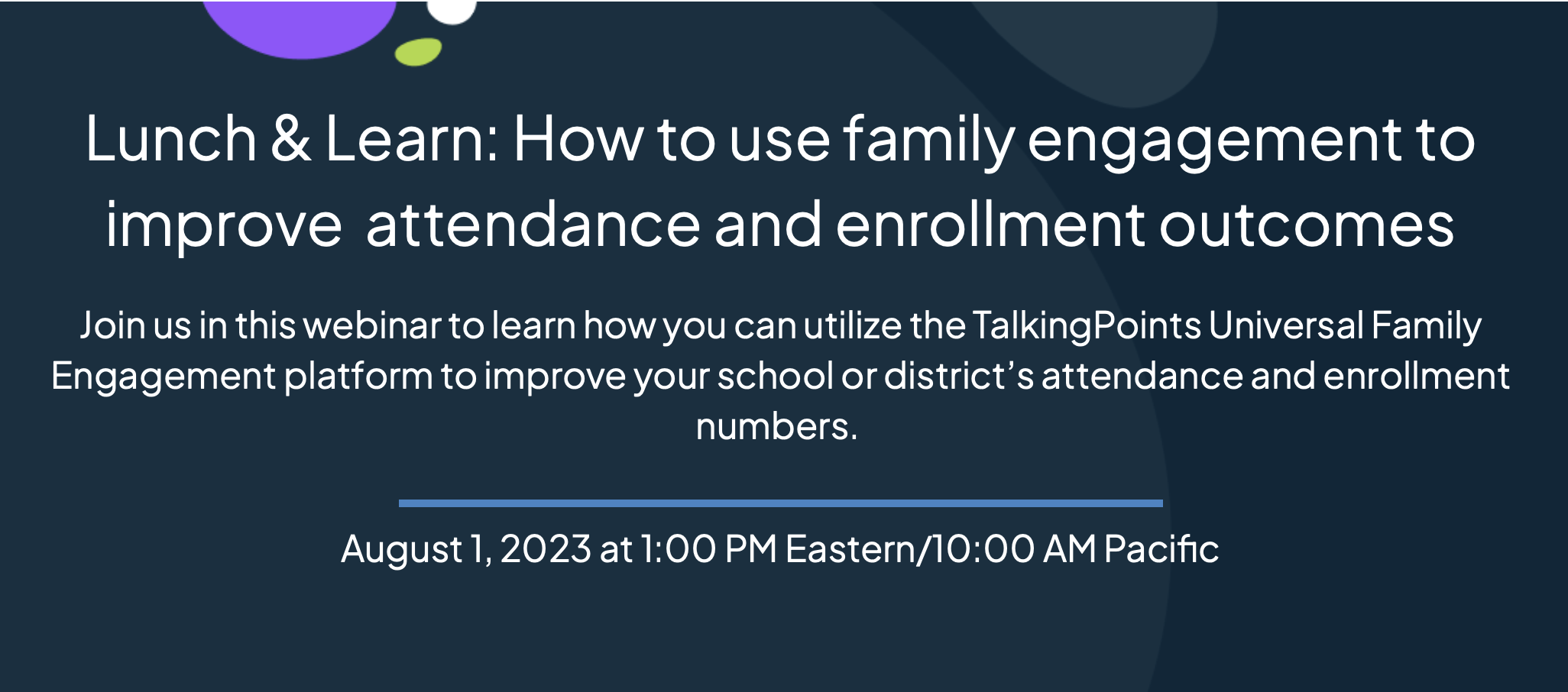 Lunch & Learn: How to use family engagement to improve attendance and enrollment outcomes

Join us in this webinar to learn how you can utilize the TalkingPoints Universal Family Engagement platform to improve your school or district's attendance and enrollment numbers.

August 1, 2023 at 1:00 PM Eastern/10:00 AM Pacific